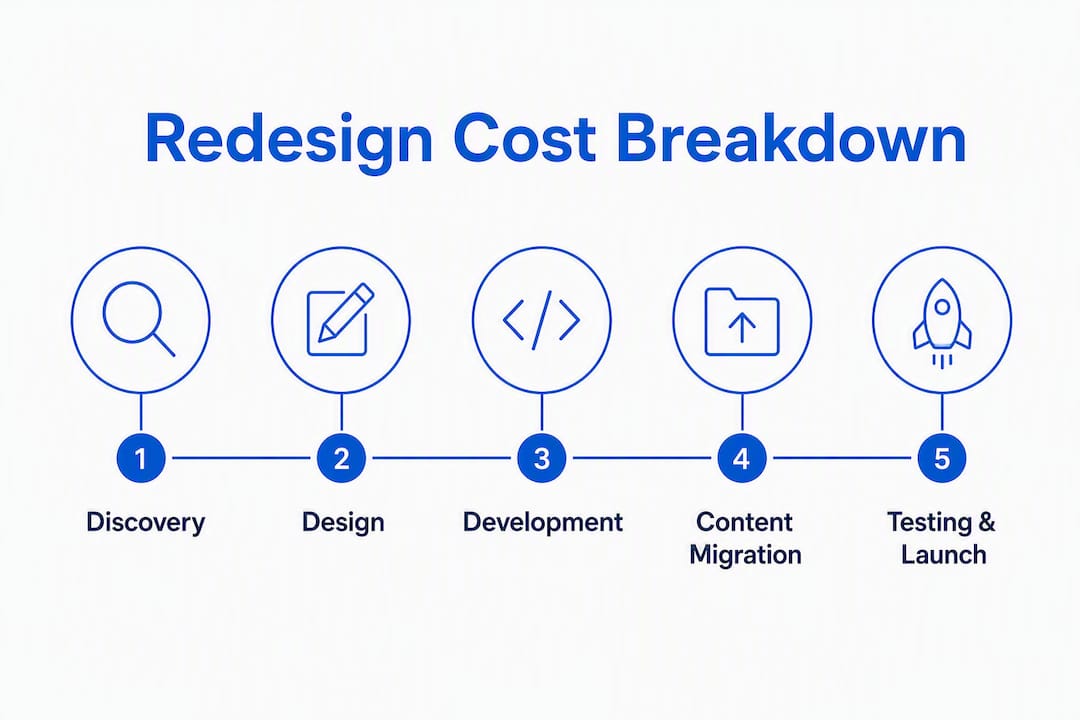 Redesign Cost Breakdown

1
Discovery

2
Design

3
Development

4
Content Migration

5
Testing & Launch